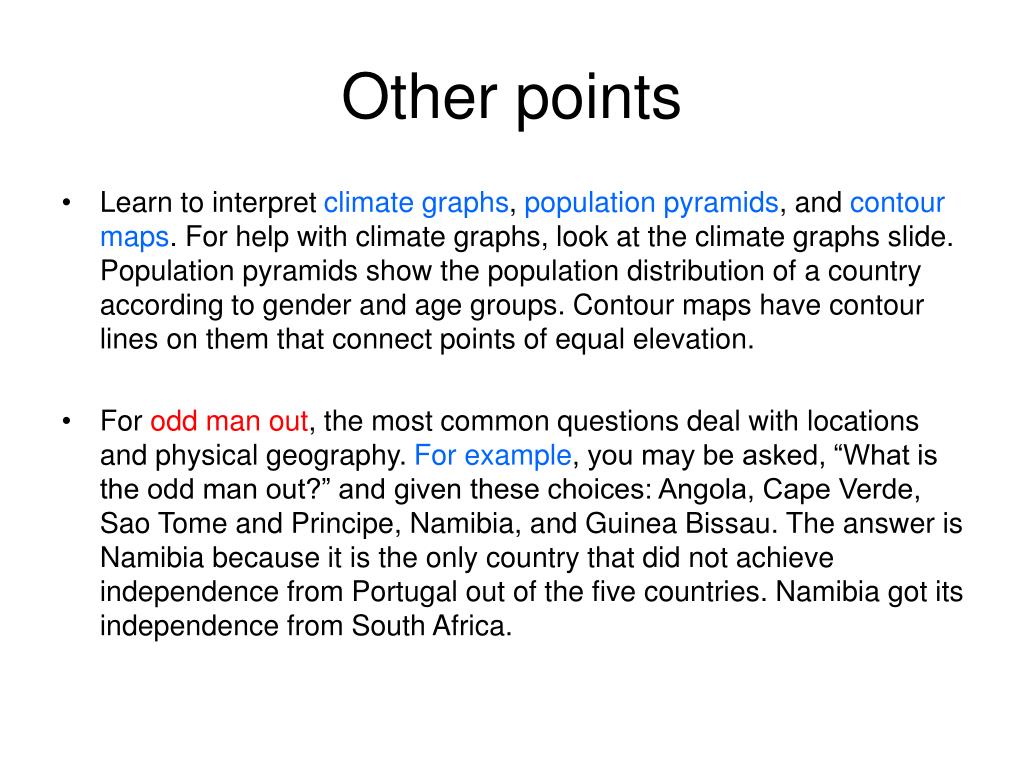 Other points

• Learn to interpret climate graphs, population pyramids, and contour maps. For help with climate graphs, look at the climate graphs slide. Population pyramids show the population distribution of a country according to gender and age groups. Contour maps have contour lines on them that connect points of equal elevation.

• For odd man out, the most common questions deal with locations and physical geography. For example, you may be asked, “What is the odd man out?” and given these choices: Angola, Cape Verde, Sao Tome and Principe, Namibia, and Guinea Bissau. The answer is Namibia because it is the only country that did not achieve independence from Portugal out of the five countries. Namibia got its independence from South Africa.